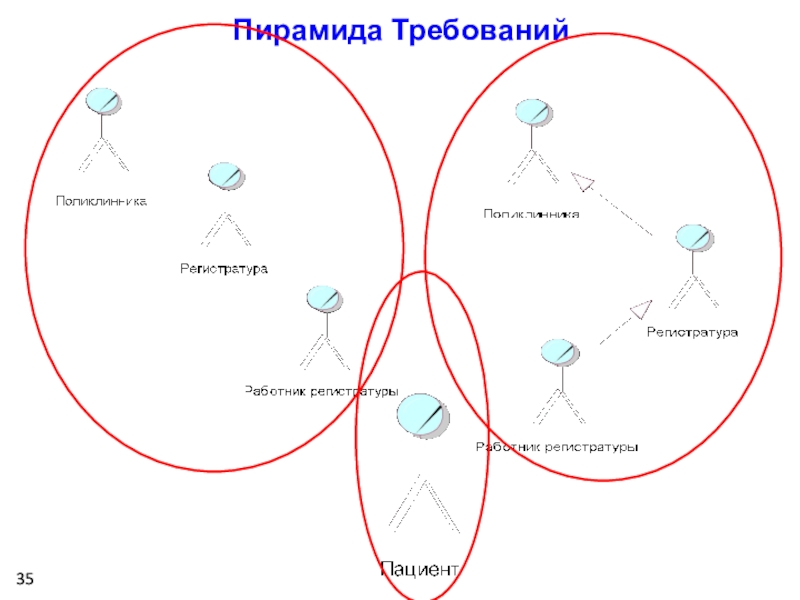 Пирамида Требований

Поликлинника

Регистратура

Работник регистратуры

Поликлинника

Регистратура

Работник регистратуры

Пациент

35